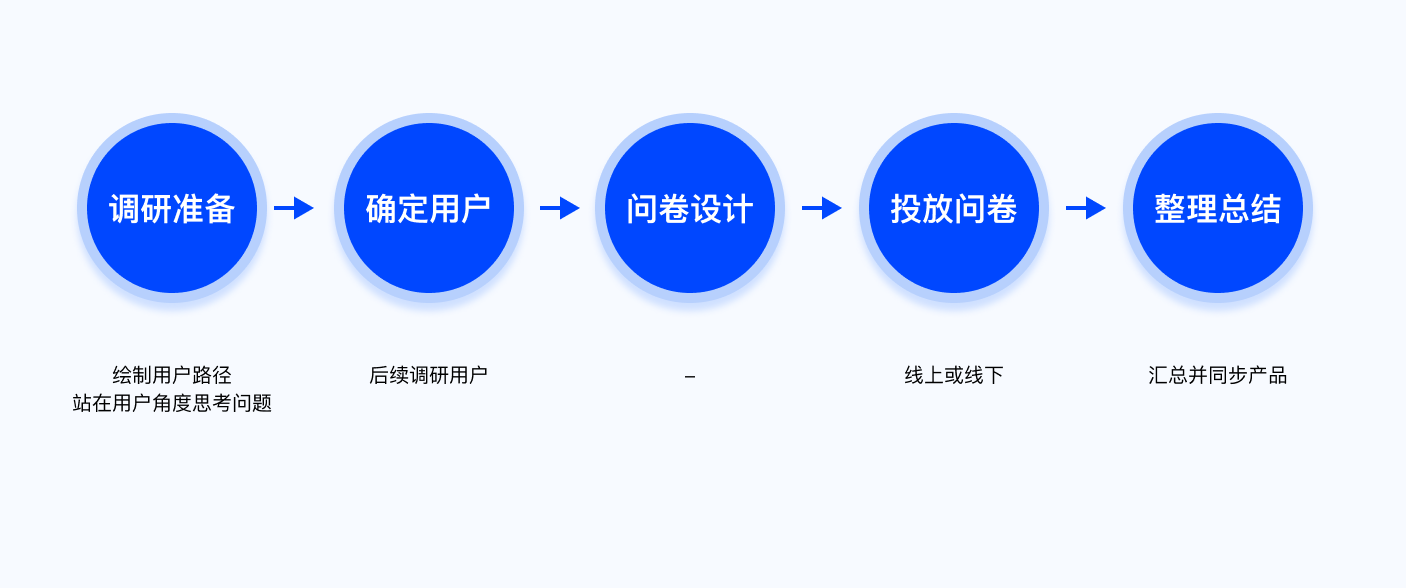 调研准备

确定用户

问卷设计

投放问卷

整理总结

绘制用户路径
站在用户角度思考问题

后续调研用户

–

线上或线下

汇总并同步产品